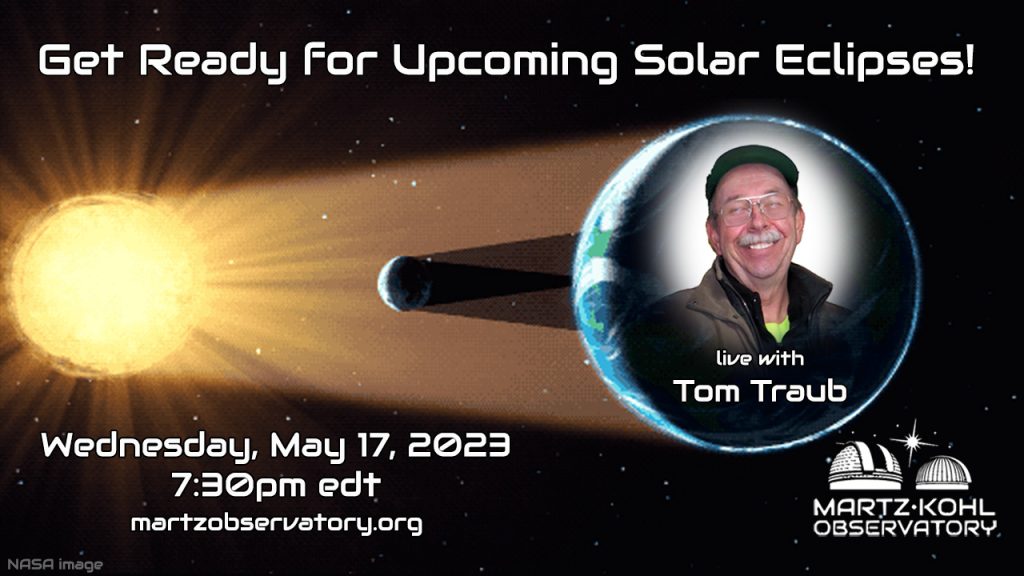 Get Ready for Upcoming Solar Eclipses!

live with
Tom Traub

Wednesday, May 17, 2023
7:30pm edt
martzobservatory.org

MARTZ·KOHL
OBSERVATORY

NASA image